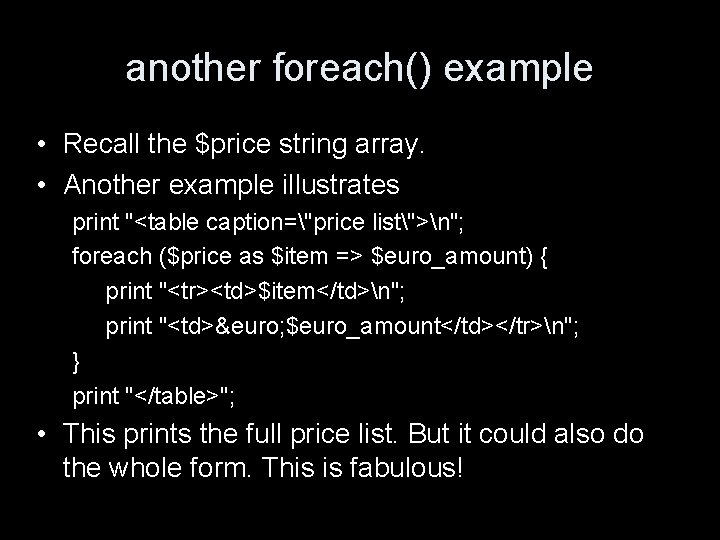 another foreach() example

• Recall the $price string array.

• Another example illustrates

print "<table caption=\"price list\">\n";
foreach ($price as $item => $euro_amount) {
print "<tr><td>$item</td>\n";
print "<td>&euro;$euro_amount</td></tr>\n";
}
print "</table>";

• This prints the full price list. But it could also do the whole form. This is fabulous!